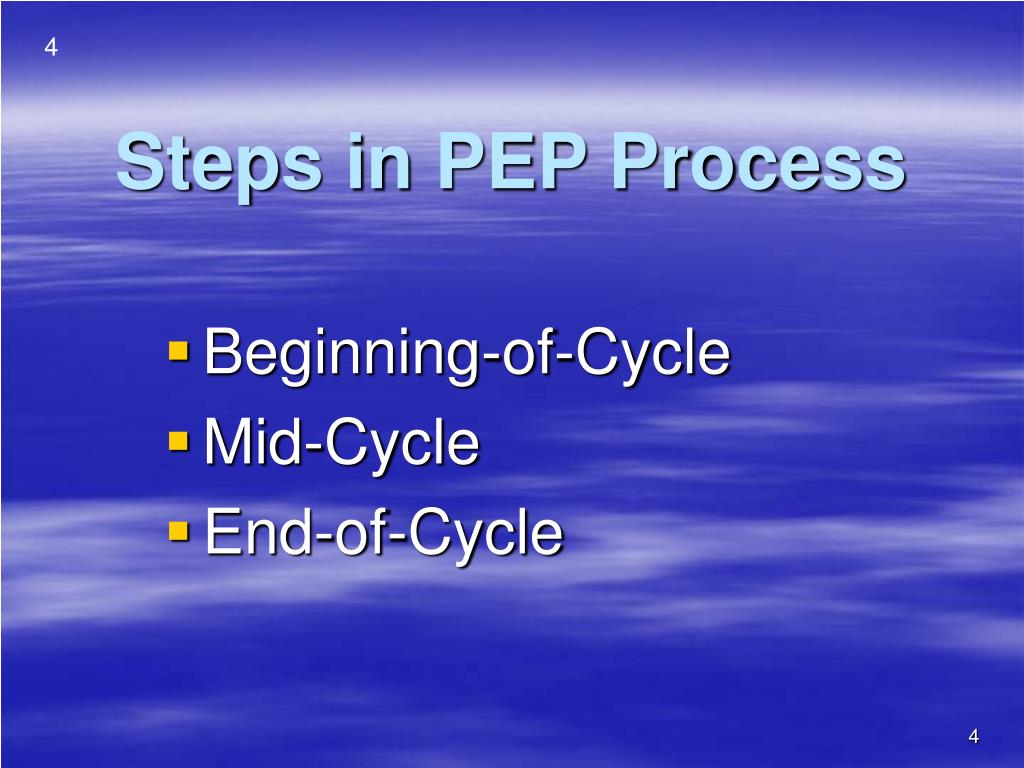 4

Steps in PEP Process

- Beginning-of-Cycle
- Mid-Cycle
- End-of-Cycle

4